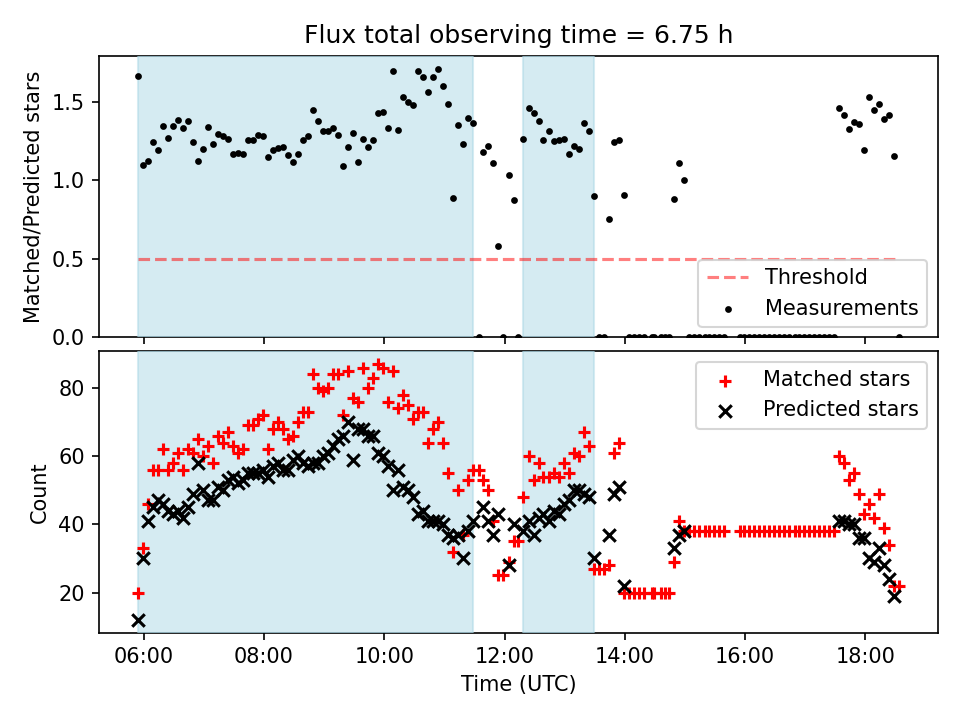 Flux total observing time = 6.75 h

Matched/Predicted stars

1.5
1.0
0.5
0.0

Threshold
Measurements

Count

80
60
40
20

Matched stars
Predicted stars

06:00
08:00
10:00
12:00
14:00
16:00
18:00

Time (UTC)